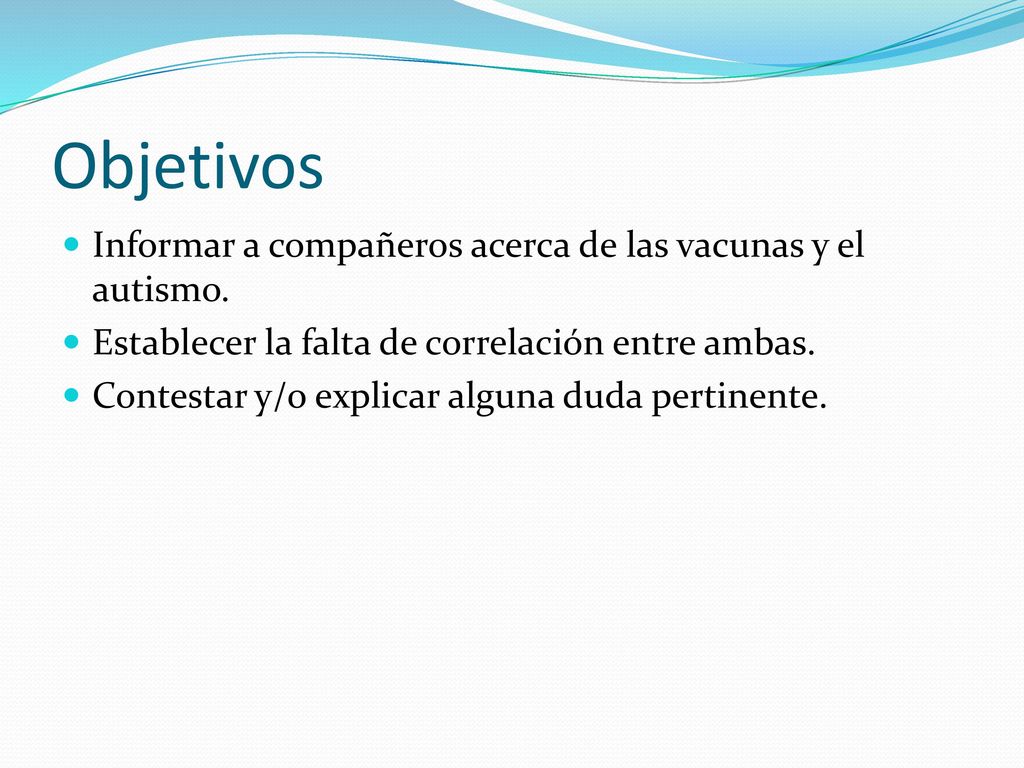 Objetivos

Informar a compañeros acerca de las vacunas y el autismo.

Establecer la falta de correlación entre ambas.

Contestar y/o explicar alguna duda pertinente.